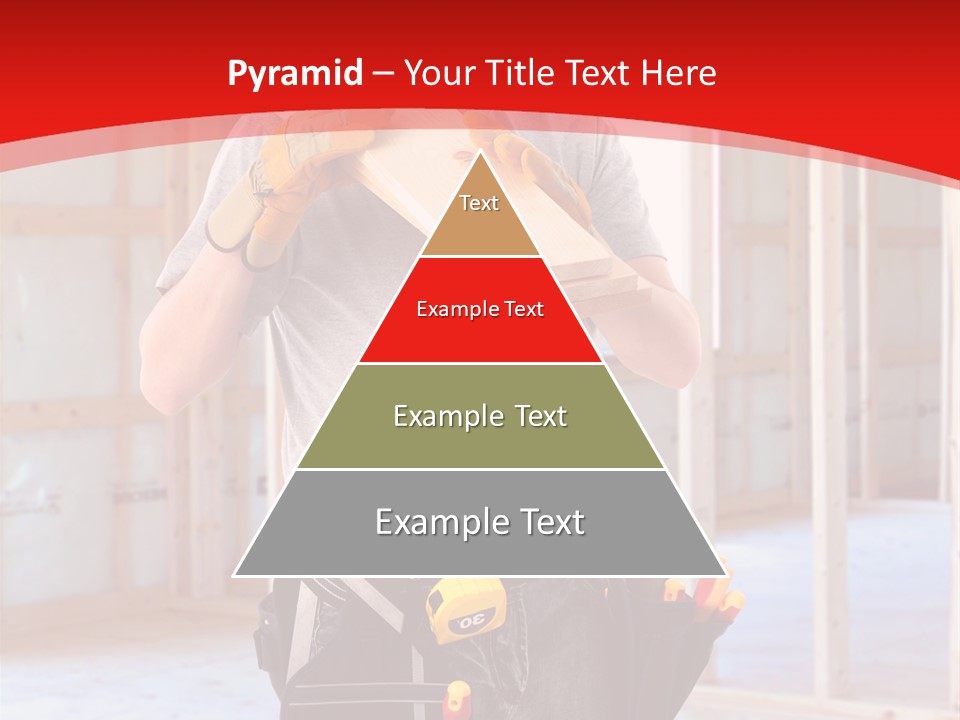 Pyramid – Your Title Text Here

Text

Example Text

Example Text

Example Text

30